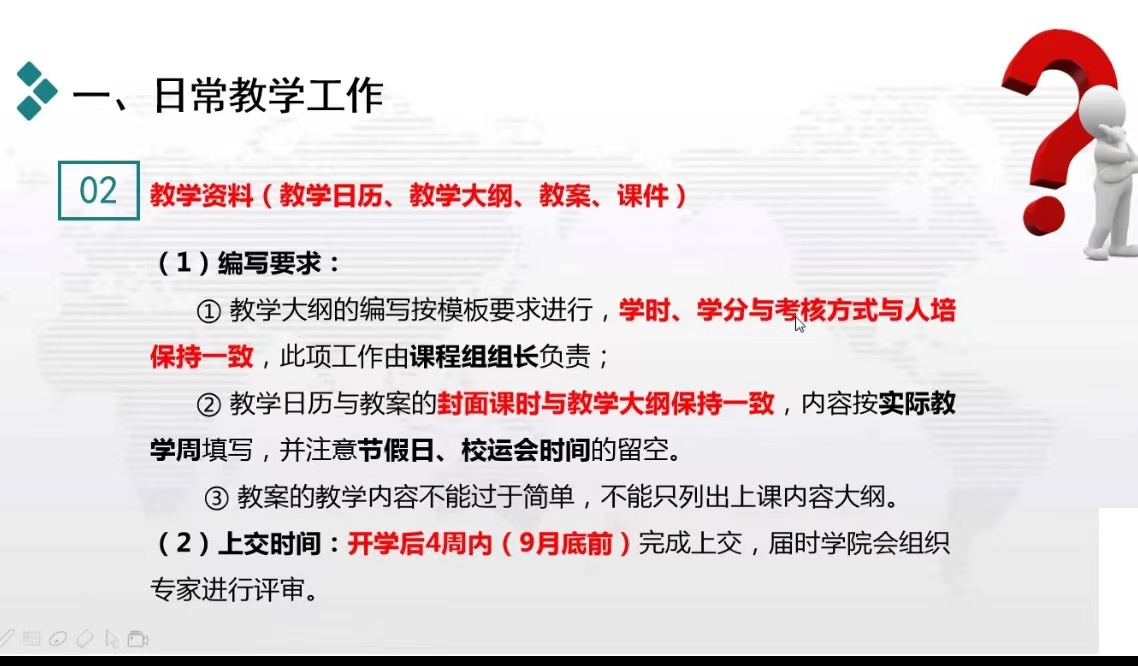 一、日常教学工作

02

教学资料（教学日历、教学大纲、教案、课件）

（1）编写要求：

① 教学大纲的编写按模板要求进行，学时、学分与考核方式与人培保持一致，此项工作由课程组组长负责；

② 教学日历与教案的封面课时与教学大纲保持一致，内容按实际教学周填写，并注意节假日、校运会时间的留空。

③ 教案的教学内容不能过于简单，不能只列出上课内容大纲。

（2）上交时间：开学后4周内（9月底前）完成上交，届时学院会组织专家进行评审。